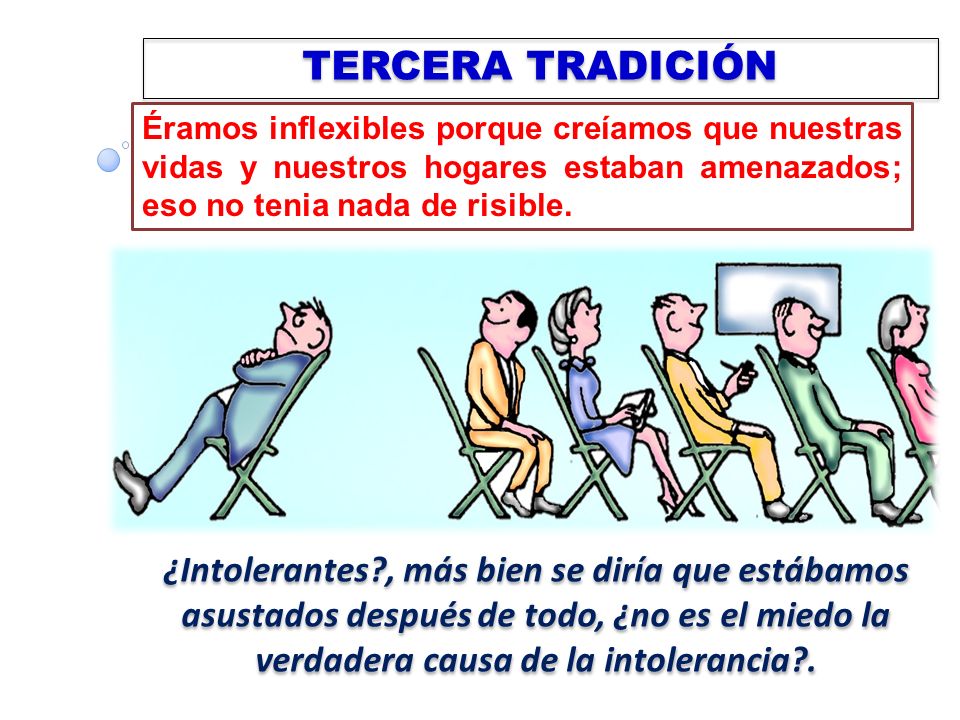 TERCERA TRADICIÓN

Éramos inflexibles porque creíamos que nuestras vidas y nuestros hogares estaban amenazados; eso no tenia nada de risible.

¿Intolerantes?, más bien se diría que estábamos asustados después de todo, ¿no es el miedo la verdadera causa de la intolerancia?.